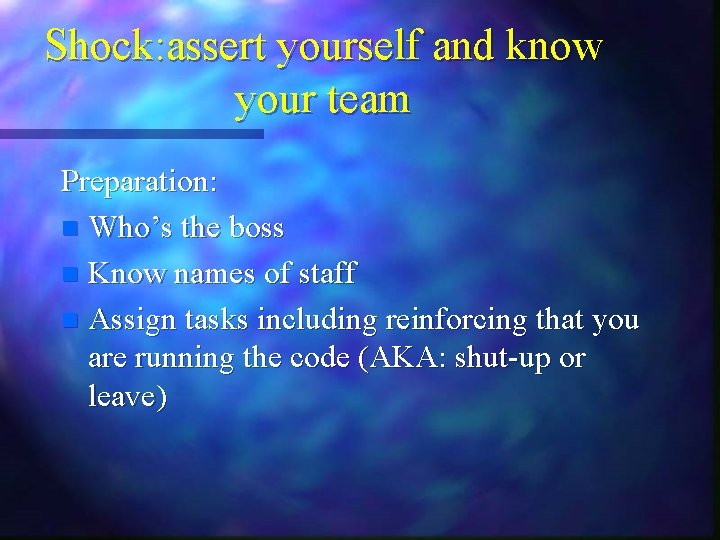 Shock:assert yourself and know your team

Preparation:

• Who's the boss
• Know names of staff
• Assign tasks including reinforcing that you are running the code (AKA: shut-up or leave)